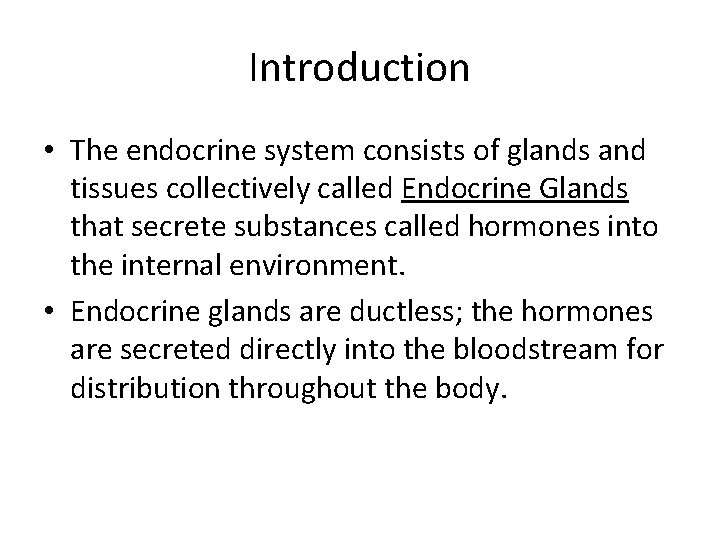 Introduction

• The endocrine system consists of glands and tissues collectively called Endocrine Glands that secrete substances called hormones into the internal environment.

• Endocrine glands are ductless; the hormones are secreted directly into the bloodstream for distribution throughout the body.